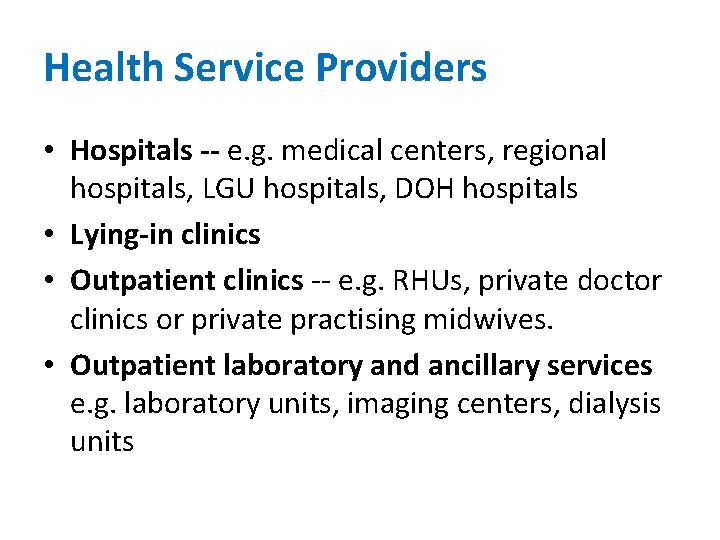 Health Service Providers

• Hospitals -- e.g. medical centers, regional hospitals, LGU hospitals, DOH hospitals
• Lying-in clinics
• Outpatient clinics -- e.g. RHUs, private doctor clinics or private practising midwives.
• Outpatient laboratory and ancillary services e.g. laboratory units, imaging centers, dialysis units